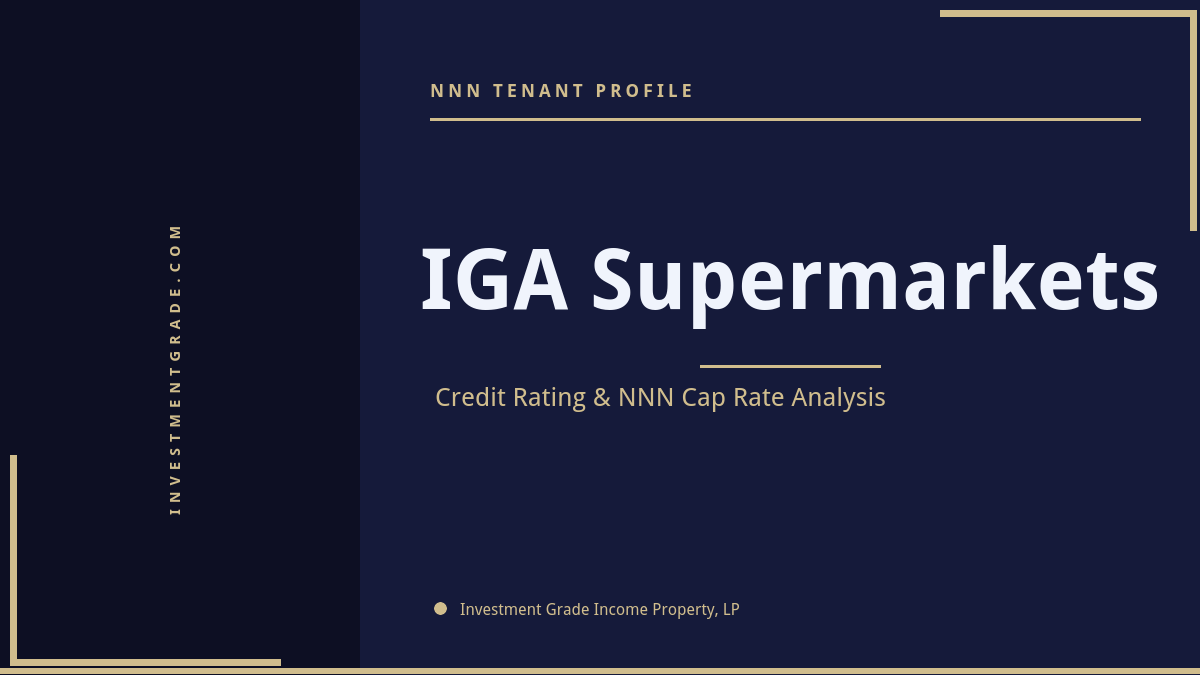 INVESTMENTGRADE.COM

NNN TENANT PROFILE

IGA Supermarkets

Credit Rating & NNN Cap Rate Analysis

Investment Grade Income Property, LP